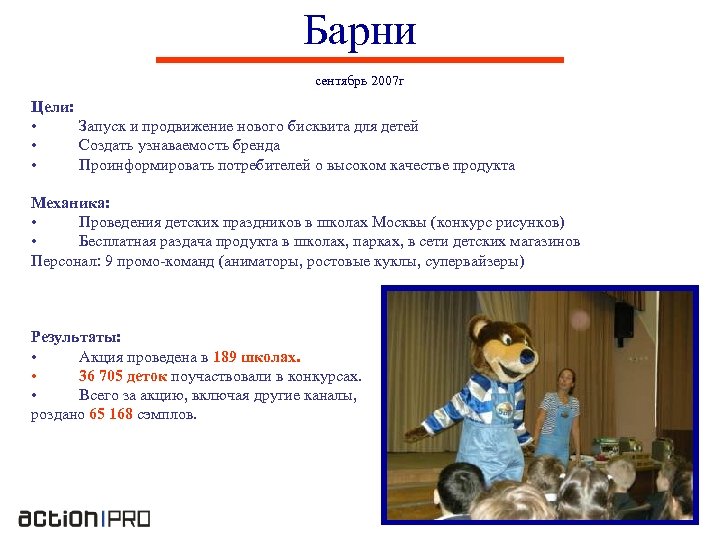 Барни

сентябрь 2007г

Цели:
• Запуск и продвижение нового бисквита для детей
• Создать узнаваемость бренда
• Проинформировать потребителей о высоком качестве продукта

Механика:
• Проведения детских праздников в школах Москвы (конкурс рисунков)
• Бесплатная раздача продукта в школах, парках, в сети детских магазинов
Персонал: 9 промо-команд (аниматоры, ростовые куклы, супервайзеры)

Результаты:
• Акция проведена в 189 школах.
• 36 705 деток поучаствовали в конкурсах.
• Всего за акцию, включая другие каналы, роздано 65 168 сэмплов.

action|PRO